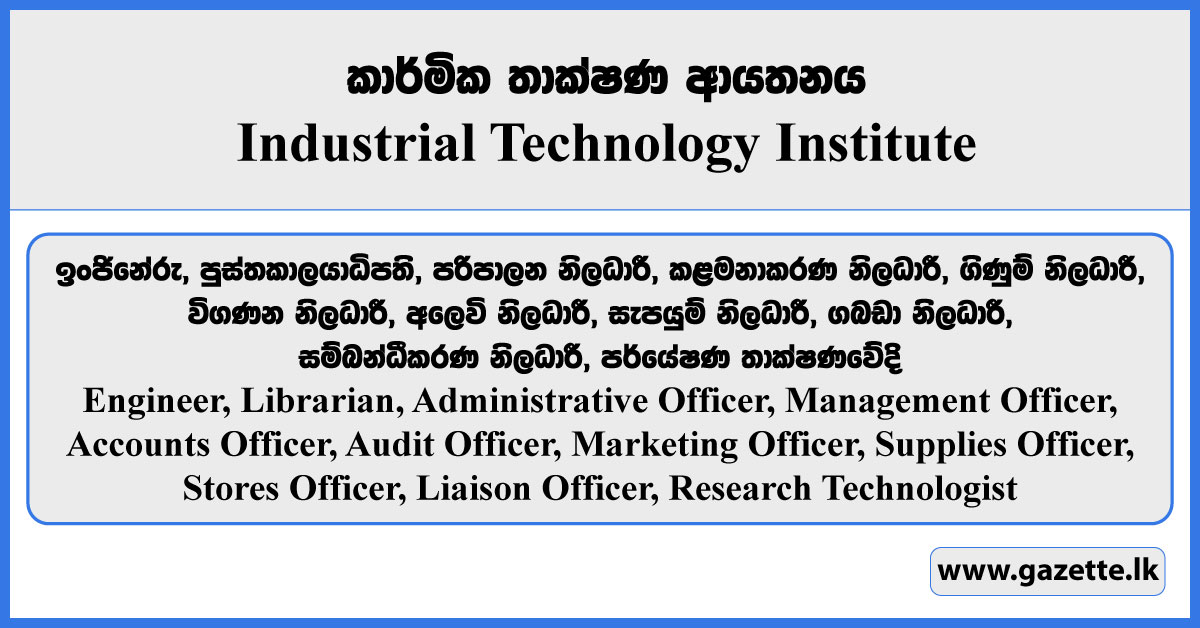 කාර්මික තාක්ෂණ ආයතනය
Industrial Technology Institute

ඉංජිනේරු, පුස්තකාලයාධිපති, පරිපාලන නිලධාරී, කළමනාකරණ නිලධාරී, ගිණුම් නිලධාරී, විගණන නිලධාරී, අලෙවි නිලධාරී, සැපයුම් නිලධාරී, ගබඩා නිලධාරී, සම්බන්ධීකරණ නිලධාරී, පර්යේෂණ තාක්ෂණවේදී
Engineer, Librarian, Administrative Officer, Management Officer, Accounts Officer, Audit Officer, Marketing Officer, Supplies Officer, Stores Officer, Liaison Officer, Research Technologist

www.gazette.lk